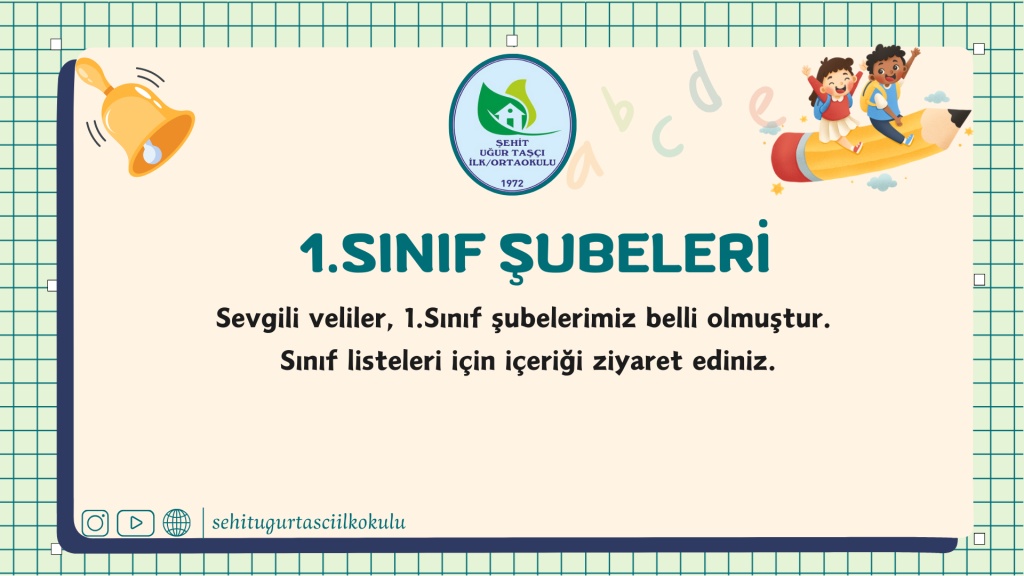 ŞEHİT UĞUR TAŞÇI İLK/ORTAOKULU
1972

a b c d e

1.SINIF ŞUBELERİ

Sevgili veliler, 1.Sınıf şubelerimiz belli olmuştur. Sınıf listeleri için içeriği ziyaret ediniz.

sehitugurtasciilkokulu